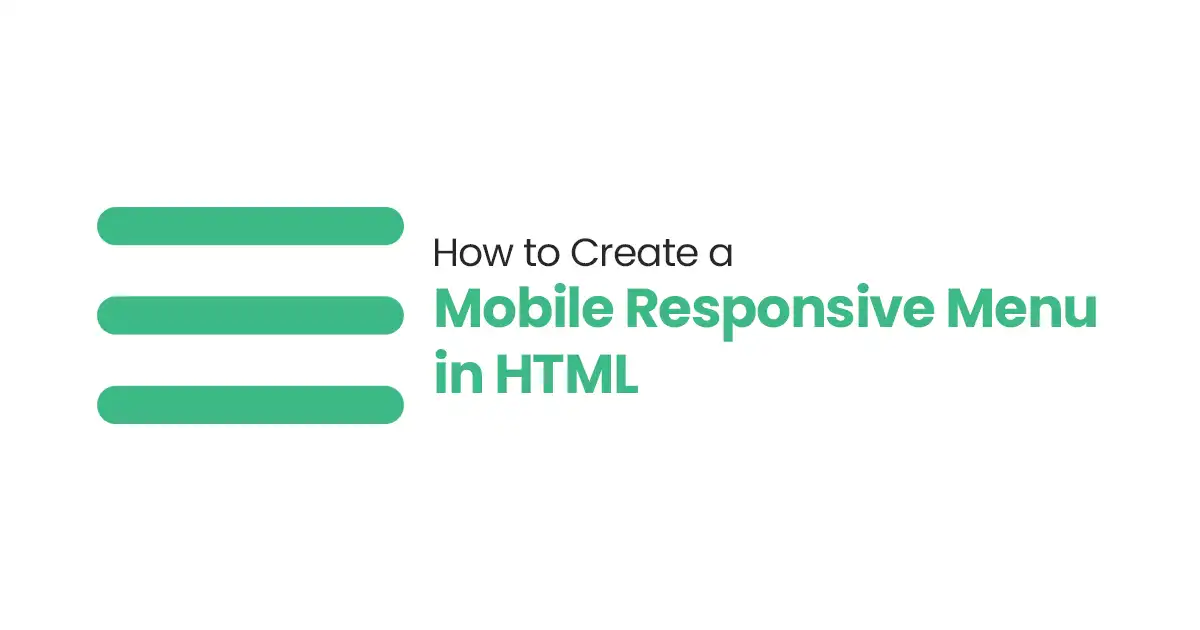 How to Create a
Mobile Responsive Menu in HTML